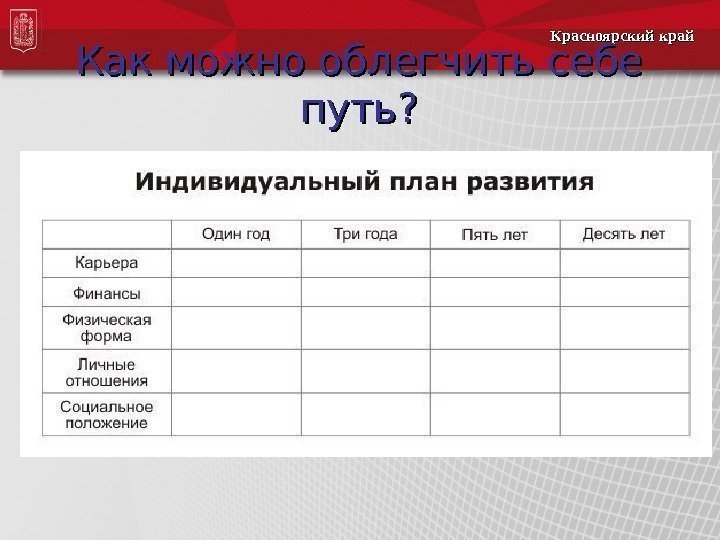 Красноярский край

Как можно облегчить себе путь?

Индивидуальный план развития

| | Один год | Три года | Пять лет | Десять лет |
|---|---|---|---|---|
| Карьера | | | | |
| Финансы | | | | |
| Физическая форма | | | | |
| Личные отношения | | | | |
| Социальное положение | | | | |